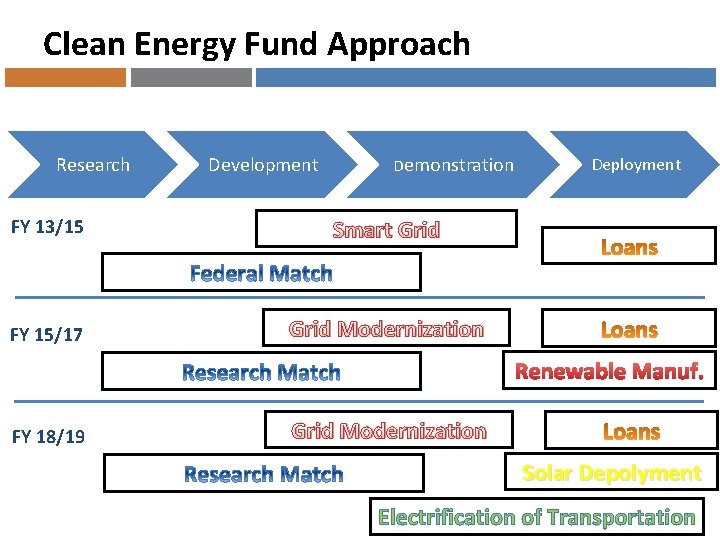 Clean Energy Fund Approach

Research

Development

Demonstration

Deployment

FY 13/15

Smart Grid

Loans

Federal Match

FY 15/17

Grid Modernization

Loans

Research Match

Renewable Manuf.

FY 18/19

Grid Modernization

Loans

Research Match

Solar Depolyment

Electrification of Transportation